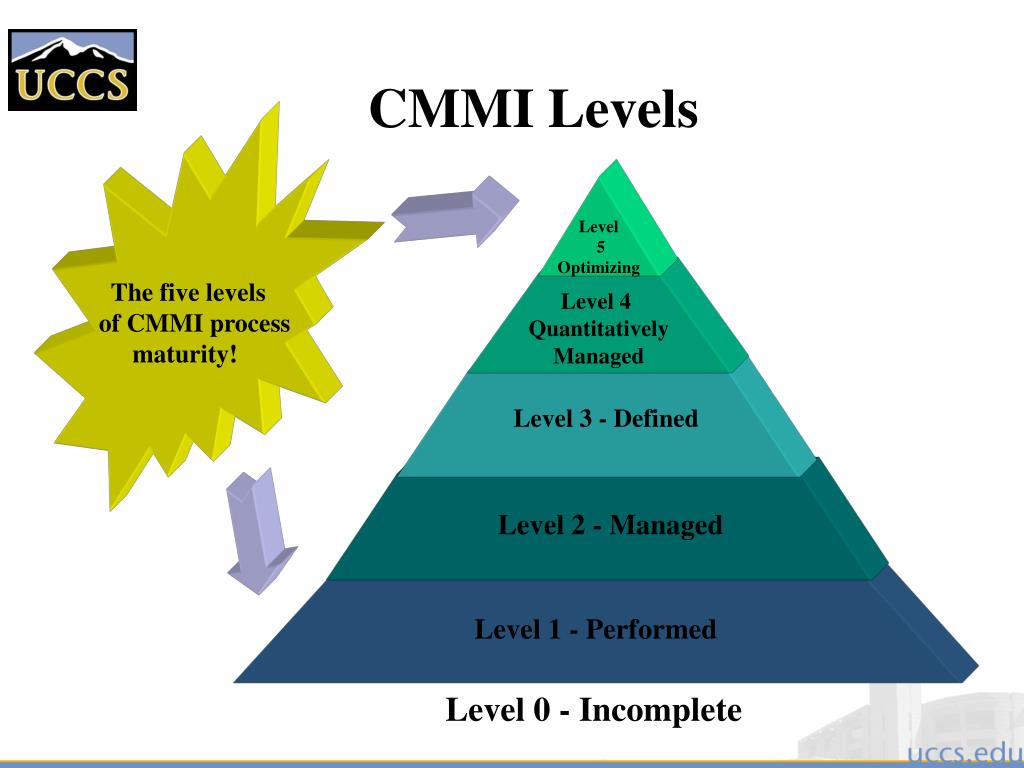 UCCS

CMMI Levels

The five levels of CMMI process maturity!

Level 5 Optimizing

Level 4 Quantitatively Managed

Level 3 - Defined

Level 2 - Managed

Level 1 - Performed

Level 0 - Incomplete

uccs.edu